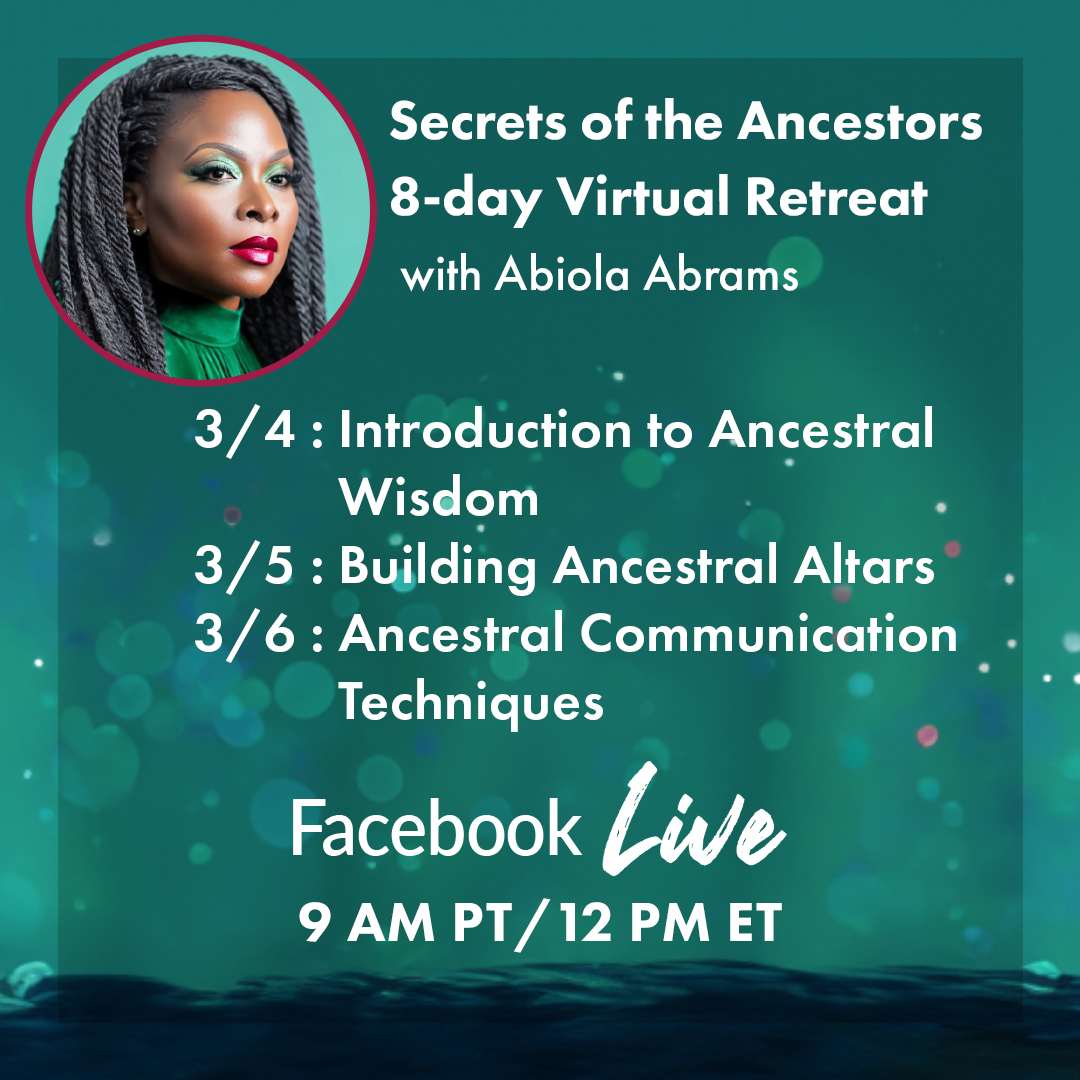 Secrets of the Ancestors 8-day Virtual Retreat
with Abiola Abrams

3/4 : Introduction to Ancestral Wisdom
3/5 : Building Ancestral Altars
3/6 : Ancestral Communication Techniques

Facebook Live
9 AM PT/12 PM ET